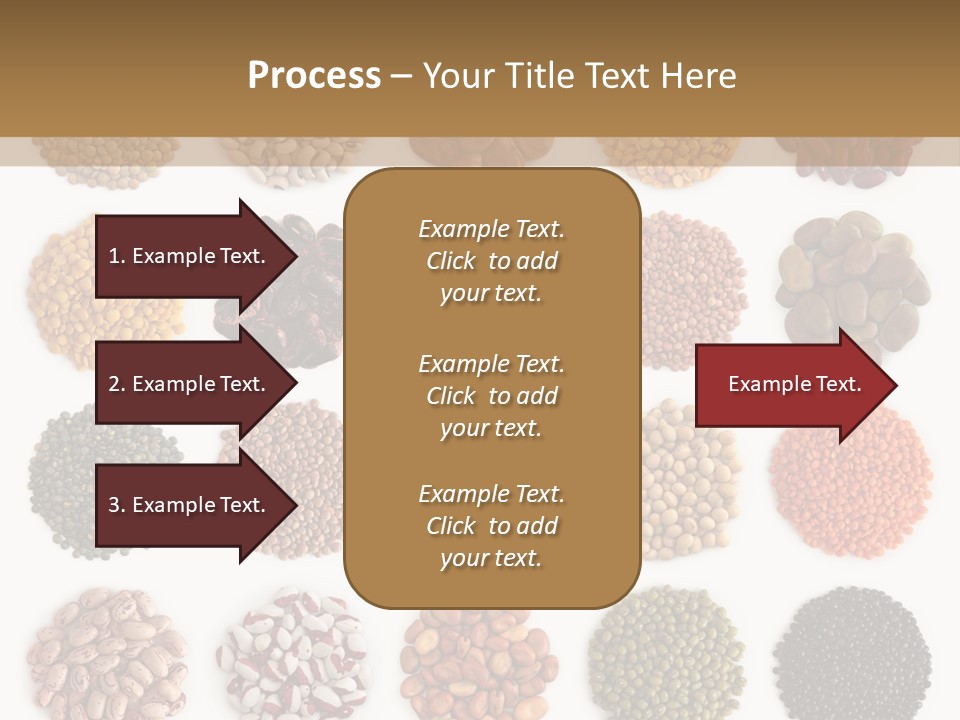 Process – Your Title Text Here

1. Example Text.

2. Example Text.

3. Example Text.

Example Text. Click to add your text.

Example Text. Click to add your text.

Example Text. Click to add your text.

Example Text.